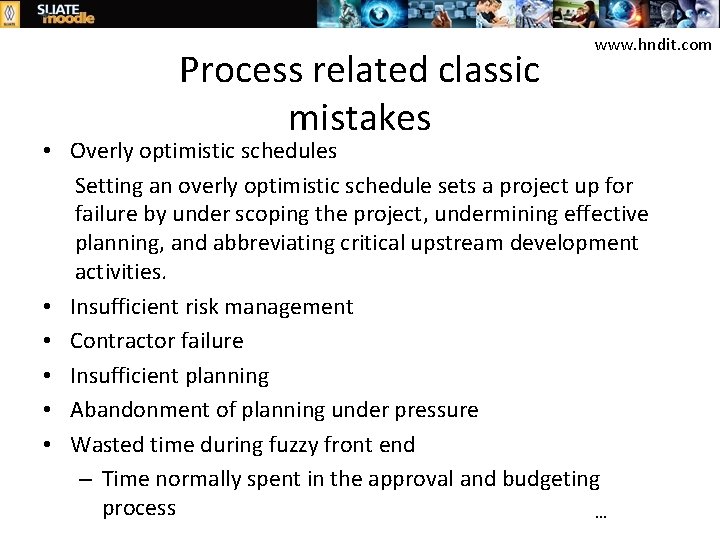 SLIATE moodle

www.hndit.com

Process related classic mistakes

• Overly optimistic schedules

Setting an overly optimistic schedule sets a project up for failure by under scoping the project, undermining effective planning, and abbreviating critical upstream development activities.

• Insufficient risk management
• Contractor failure
• Insufficient planning
• Abandonment of planning under pressure
• Wasted time during fuzzy front end
– Time normally spent in the approval and budgeting process

…